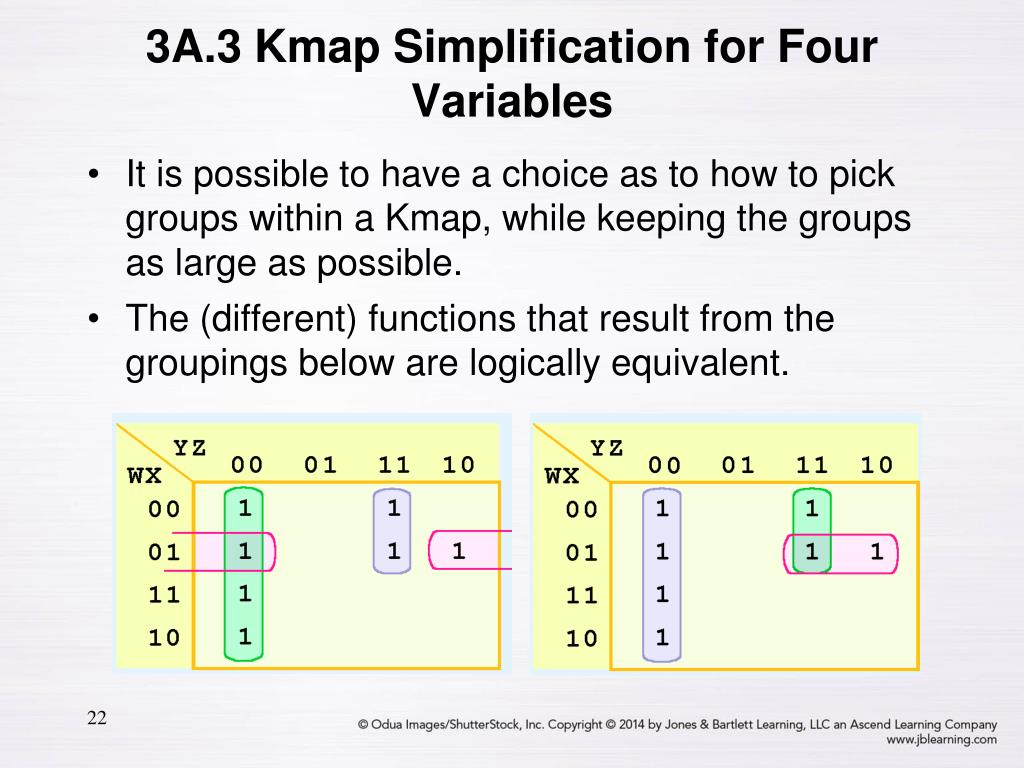 3A.3 Kmap Simplification for Four Variables

• It is possible to have a choice as to how to pick groups within a Kmap, while keeping the groups as large as possible.

• The (different) functions that result from the groupings below are logically equivalent.

| WX \ YZ | 00 | 01 | 11 | 10 |
|---|---|---|---|---|
| 00 | 1 | | 1 | |
| 01 | 1 | | 1 | 1 |
| 11 | 1 | | | |
| 10 | 1 | | | |

| WX \ YZ | 00 | 01 | 11 | 10 |
|---|---|---|---|---|
| 00 | 1 | | 1 | |
| 01 | 1 | | 1 | 1 |
| 11 | 1 | | | |
| 10 | 1 | | | |

22

© Odua Images/ShutterStock, Inc. Copyright © 2014 by Jones & Bartlett Learning, LLC an Ascend Learning Company www.jblearning.com